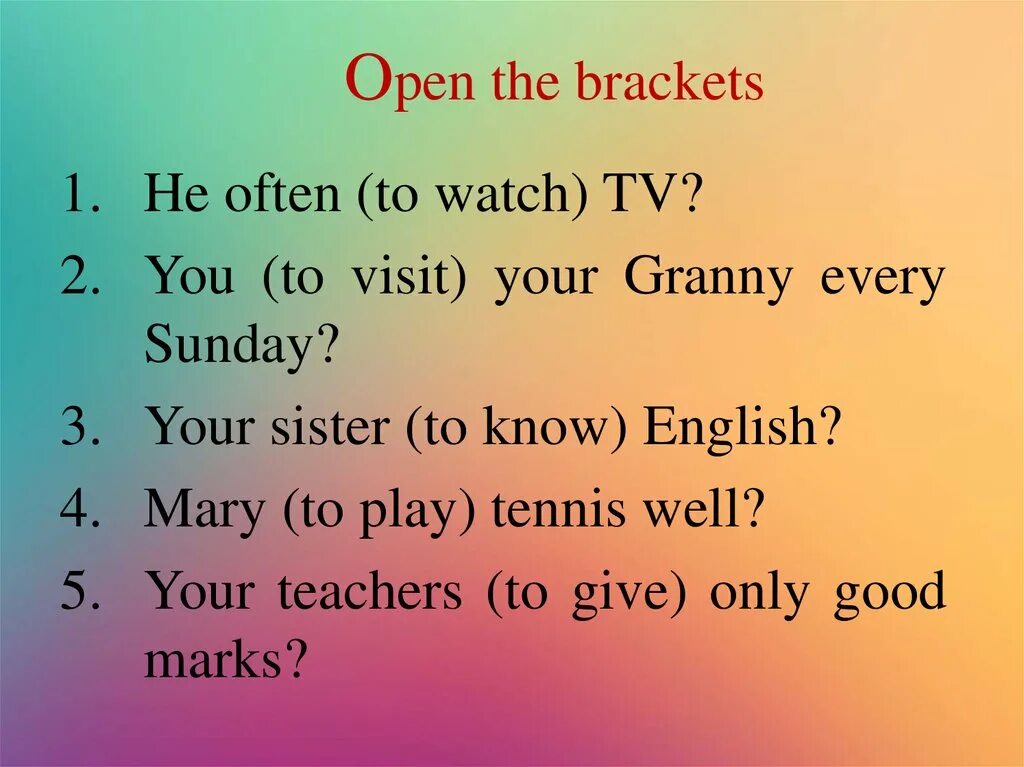 Open the brackets

1. He often (to watch) TV?
2. You (to visit) your Granny every Sunday?
3. Your sister (to know) English?
4. Mary (to play) tennis well?
5. Your teachers (to give) only good marks?